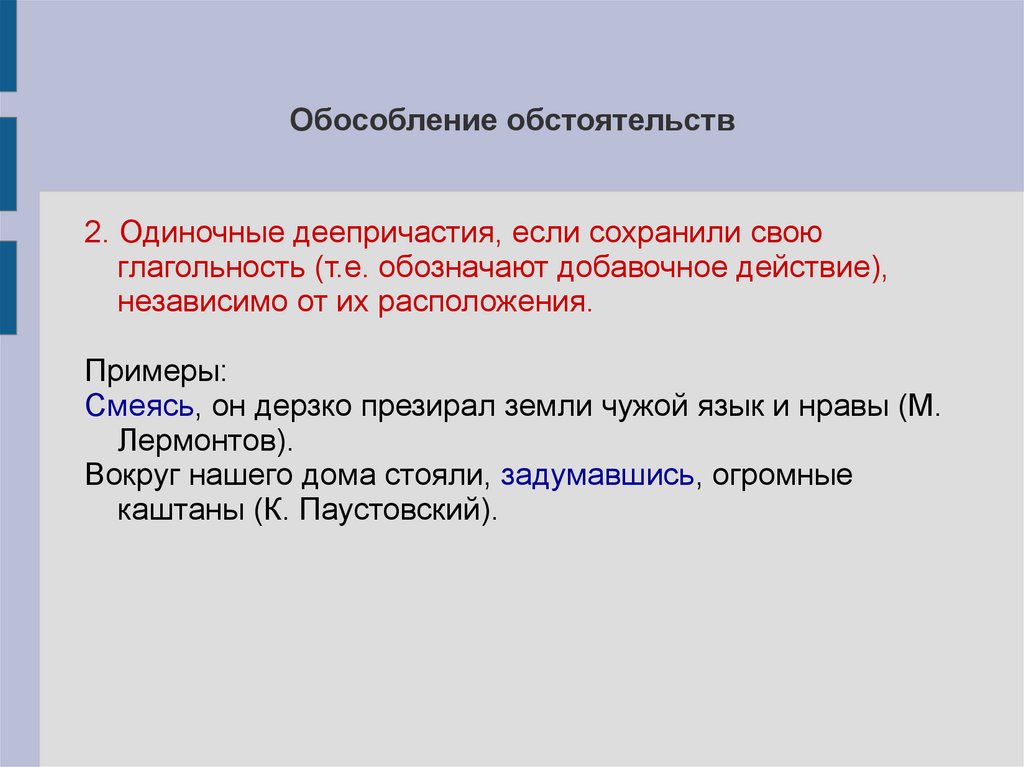 Обособление обстоятельств

2. Одиночные деепричастия, если сохранили свою глагольность (т.е. обозначают добавочное действие), независимо от их расположения.

Примеры:
Смеясь, он дерзко презирал земли чужой язык и нравы (М. Лермонтов).
Вокруг нашего дома стояли, задумавшись, огромные каштаны (К. Паустовский).